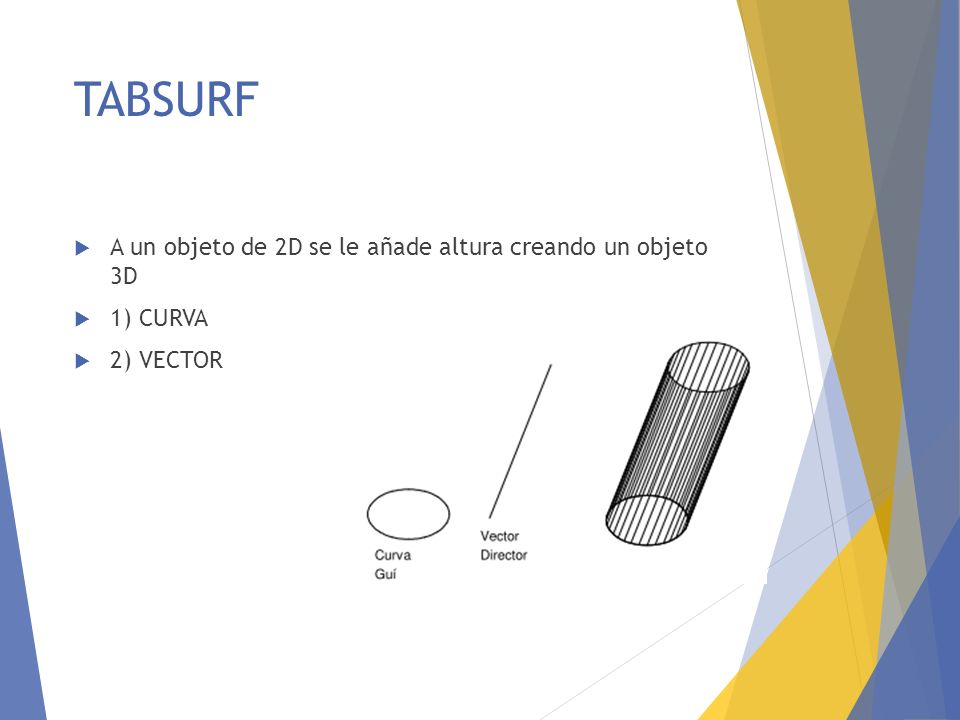 TABSURF

A un objeto de 2D se le añade altura creando un objeto 3D

1) CURVA

2) VECTOR

Curva Guí

Vector Director